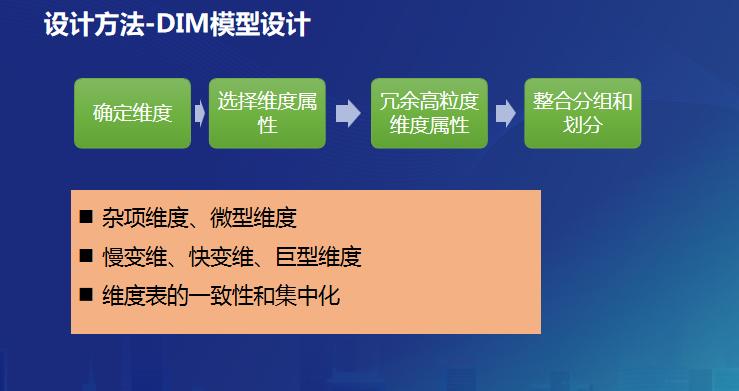 设计方法-DIM模型设计

确定维度

选择维度属性

冗余高粒度维度属性

整合分组和划分

■ 杂项维度、微型维度

■ 慢变维、快变维、巨型维度

■ 维度表的一致性和集中化